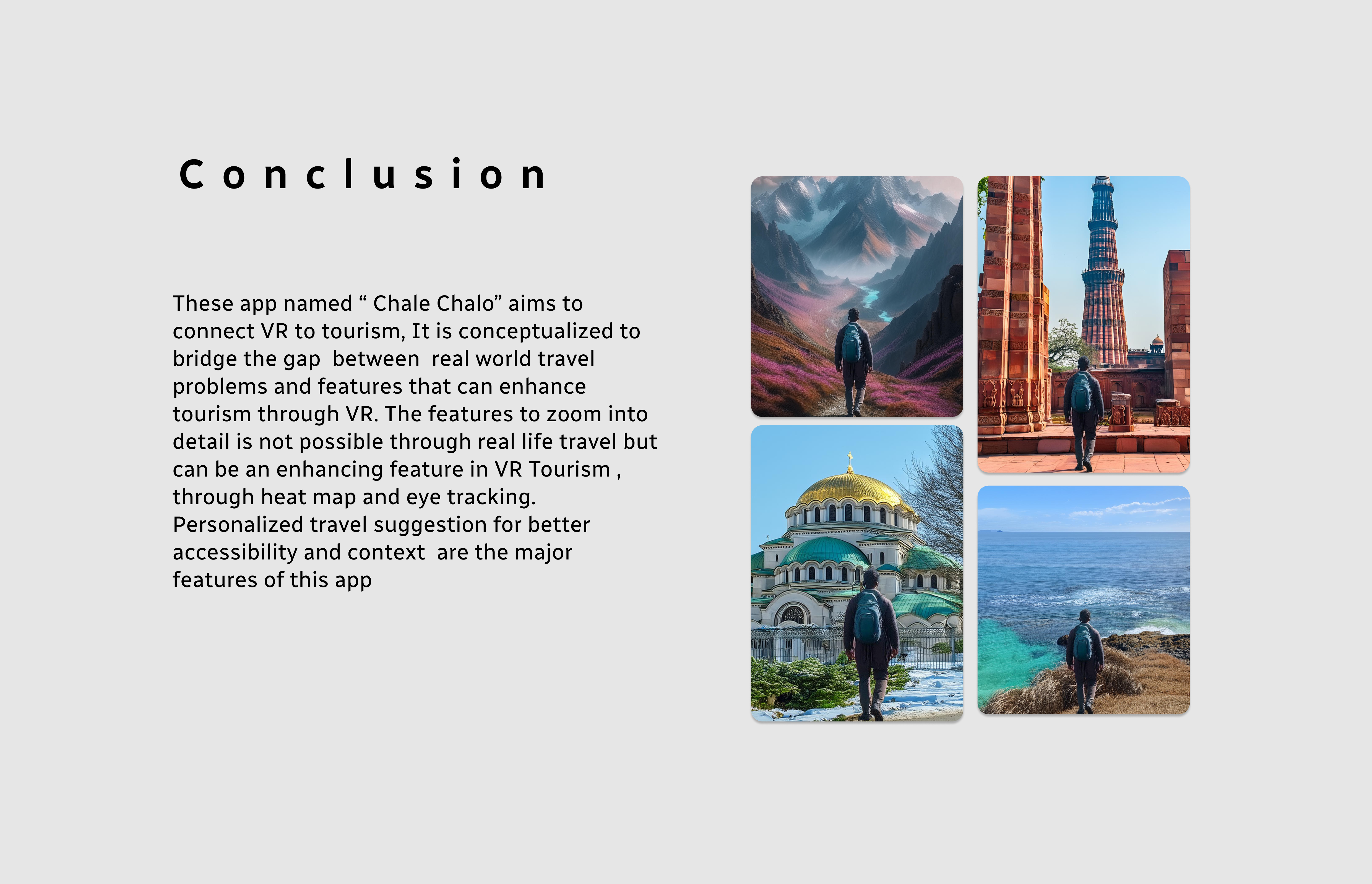 Conclusion

These app named “ Chale Chalo” aims to connect VR to tourism, It is conceptualized to bridge the gap between real world travel problems and features that can enhance tourism through VR. The features to zoom into detail is not possible through real life travel but can be an enhancing feature in VR Tourism , through heat map and eye tracking. Personalized travel suggestion for better accessibility and context are the major features of this app